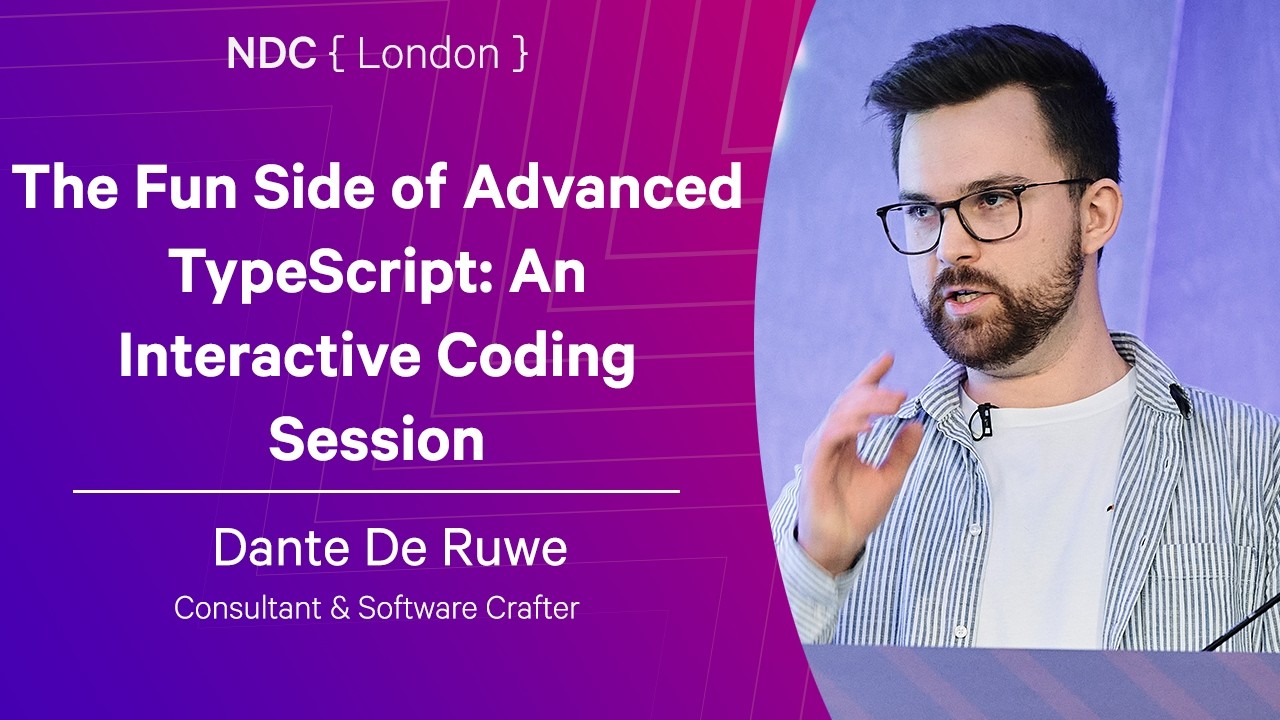 NDC { London }

The Fun Side of Advanced TypeScript: An Interactive Coding Session

Dante De Ruwe

Consultant & Software Crafter